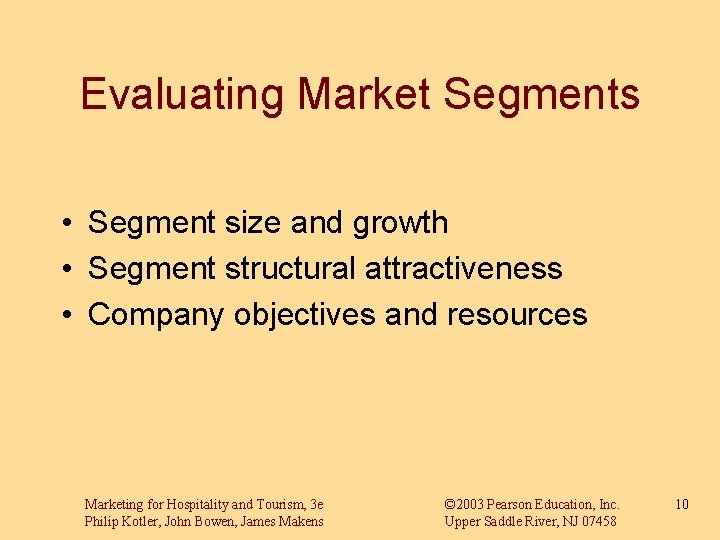 Evaluating Market Segments

• Segment size and growth
• Segment structural attractiveness
• Company objectives and resources

Marketing for Hospitality and Tourism, 3e
Philip Kotler, John Bowen, James Makens

©2003 Pearson Education, Inc.
Upper Saddle River, NJ 07458

10